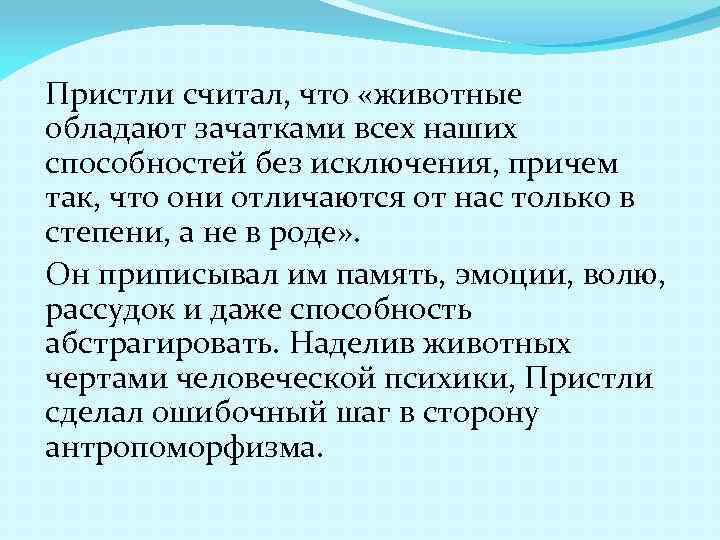 Пристли считал, что «животные обладают зачатками всех наших способностей без исключения, причем так, что они отличаются от нас только в степени, а не в роде».

Он приписывал им память, эмоции, волю, рассудок и даже способность абстрагировать. Наделив животных чертами человеческой психики, Пристли сделал ошибочный шаг в сторону антропоморфизма.